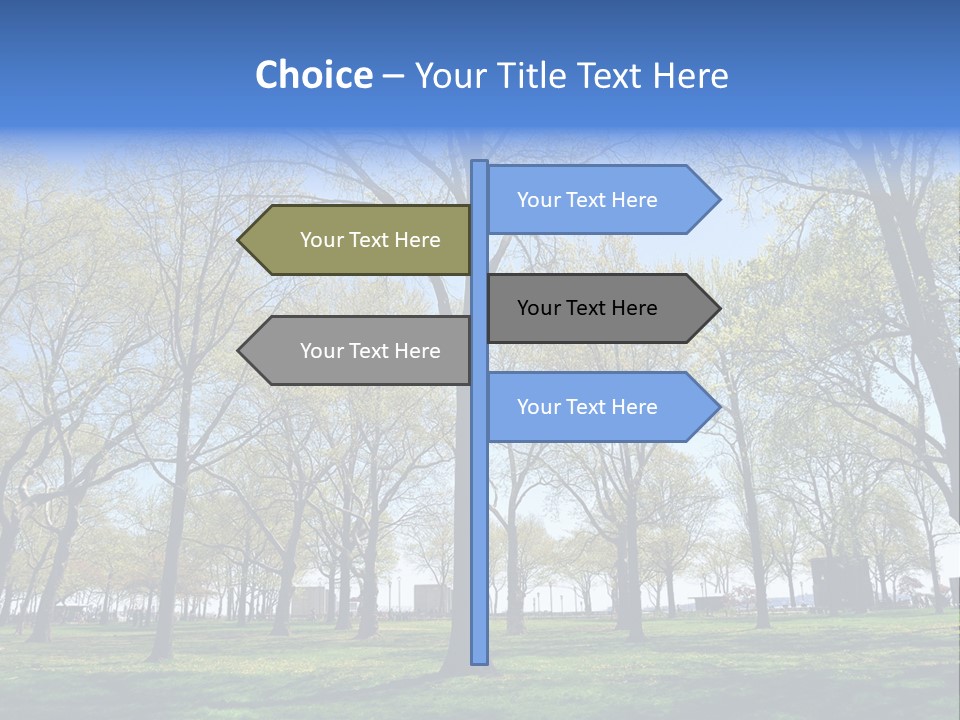 Choice – Your Title Text Here

Your Text Here

Your Text Here

Your Text Here

Your Text Here

Your Text Here